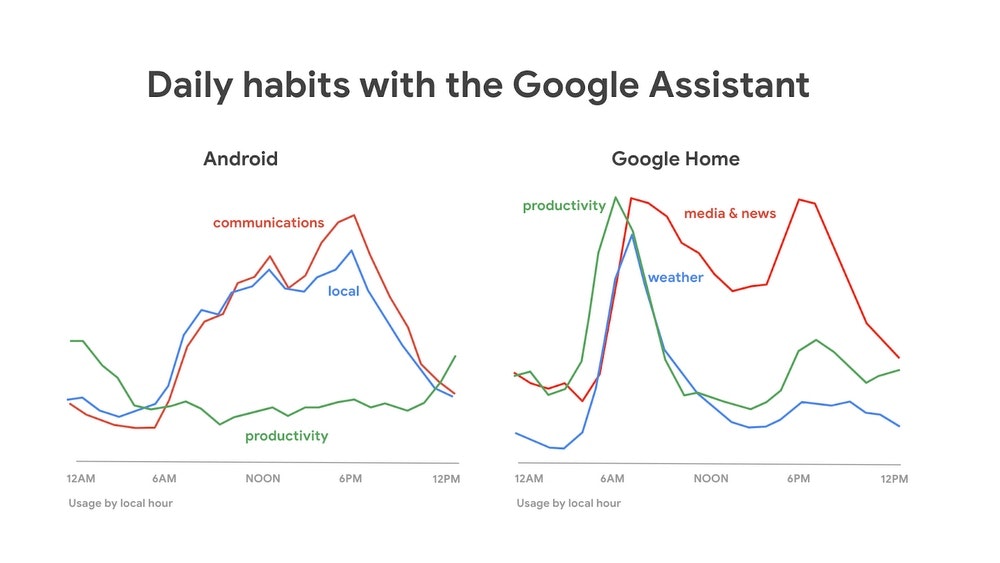 Daily habits with the Google Assistant

Android

communications

local

productivity

12AM 6AM NOON 6PM 12PM

Usage by local hour

Google Home

productivity

media & news

weather

12AM 6AM NOON 6PM 12PM

Usage by local hour